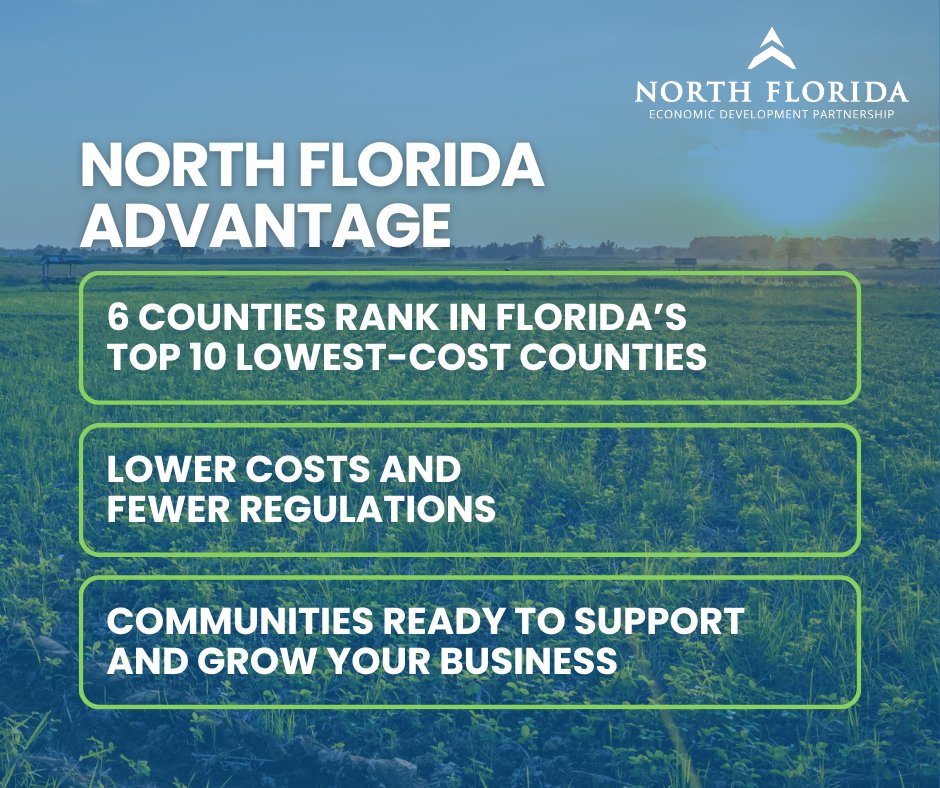 NORTH FLORIDA
ECONOMIC DEVELOPMENT PARTNERSHIP

NORTH FLORIDA ADVANTAGE

6 COUNTIES RANK IN FLORIDA'S TOP 10 LOWEST-COST COUNTIES

LOWER COSTS AND FEWER REGULATIONS

COMMUNITIES READY TO SUPPORT AND GROW YOUR BUSINESS